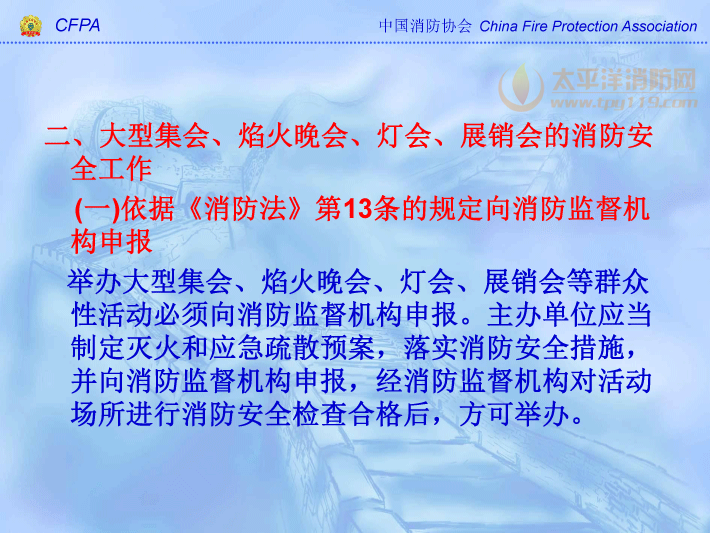 CFPA

中国消防协会 China Fire Protection Association

太平洋消防网
www.tpy119.com

二、大型集会、焰火晚会、灯会、展销会的消防安全工作

(一)依据《消防法》第13条的规定向消防监督机构申报

举办大型集会、焰火晚会、灯会、展销会等群众性活动必须向消防监督机构申报。主办单位应当制定灭火和应急疏散预案，落实消防安全措施，并向消防监督机构申报，经消防监督机构对活动场所进行消防安全检查合格后，方可举办。